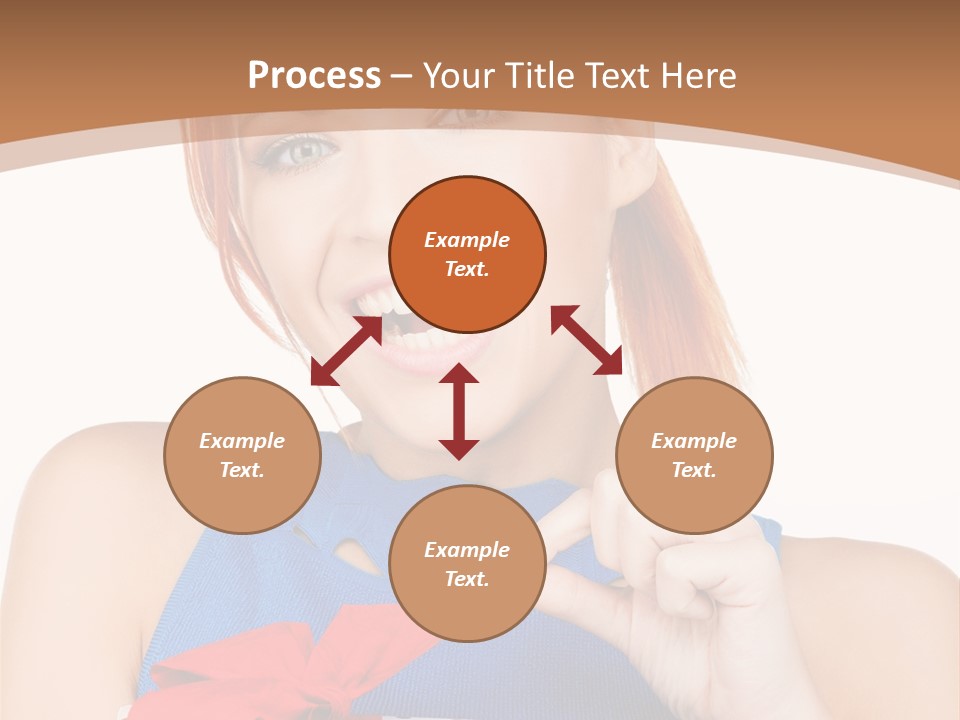 Process – Your Title Text Here

Example Text.

Example Text.

Example Text.

Example Text.